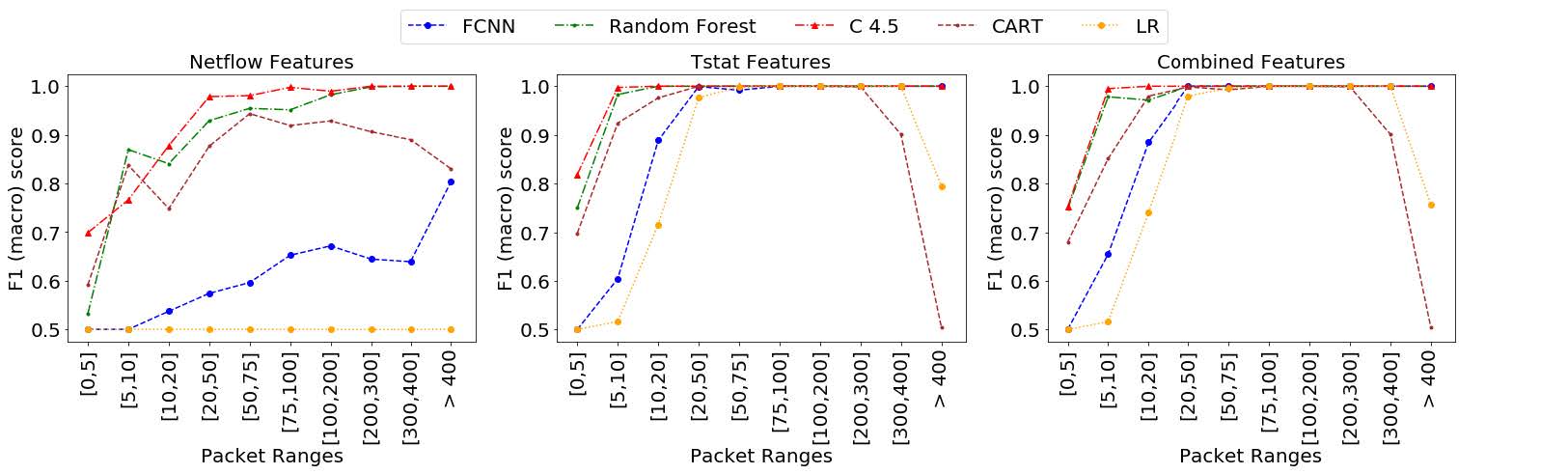 FCNN
Random Forest
C 4.5
CART
LR

Netflow Features

F1 (macro) score
1.0
0.9
0.8
0.7
0.6
0.5

[0,5]
[5,10]
[10,20]
[20,50]
[50,75]
[75,100]
[100,200]
[200,300]
[300,400]
> 400

Packet Ranges

Tstat Features

F1 (macro) score
1.0
0.9
0.8
0.7
0.6
0.5

[0,5]
[5,10]
[10,20]
[20,50]
[50,75]
[75,100]
[100,200]
[200,300]
[300,400]
> 400

Packet Ranges

Combined Features

F1 (macro) score
1.0
0.9
0.8
0.7
0.6
0.5

[0,5]
[5,10]
[10,20]
[20,50]
[50,75]
[75,100]
[100,200]
[200,300]
[300,400]
> 400

Packet Ranges